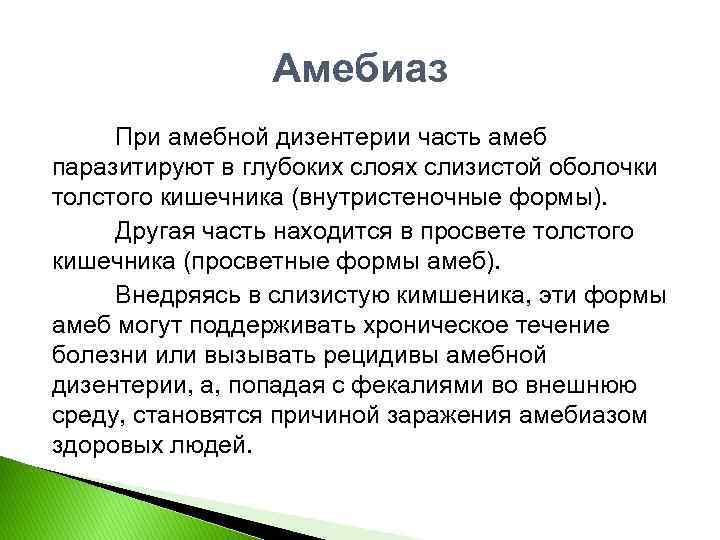 Амебиаз

При амебной дизентерии часть амеб паразитируют в глубоких слоях слизистой оболочки толстого кишечника (внутристеночные формы).

Другая часть находится в просвете толстого кишечника (просветные формы амеб).

Внедряясь в слизистую кимшеника, эти формы амеб могут поддерживать хроническое течение болезни или вызывать рецидивы амебной дизентерии, а, попадая с фекалиями во внешнюю среду, становятся причиной заражения амебиазом здоровых людей.